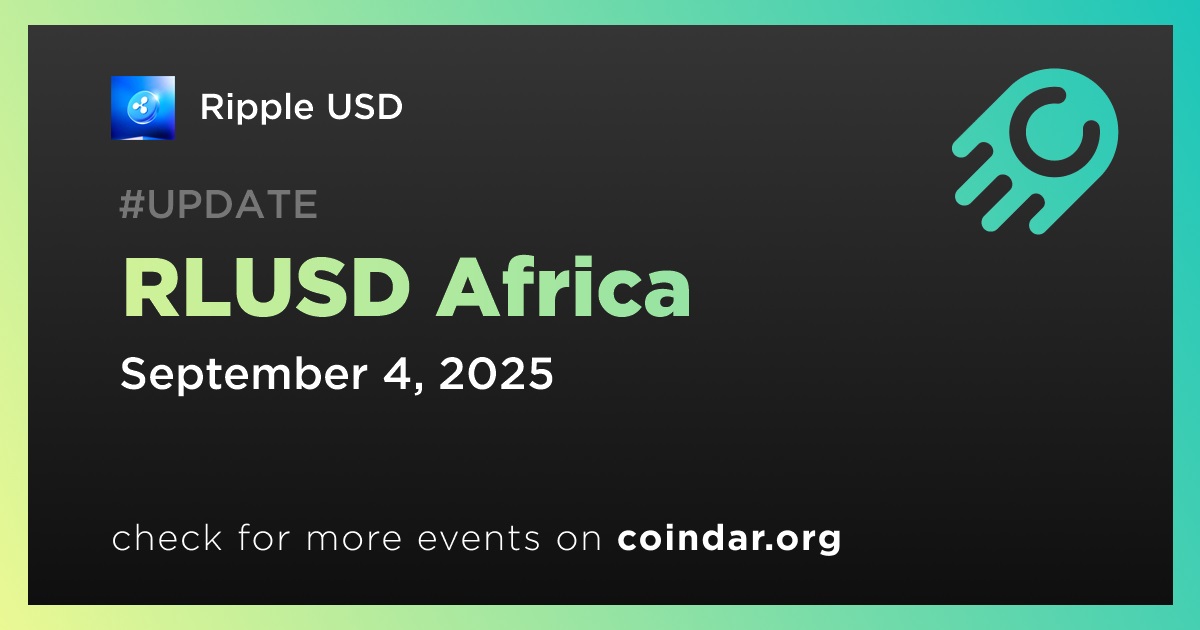 Ripple USD

#UPDATE

RLUSD Africa

September 4, 2025

check for more events on coindar.org